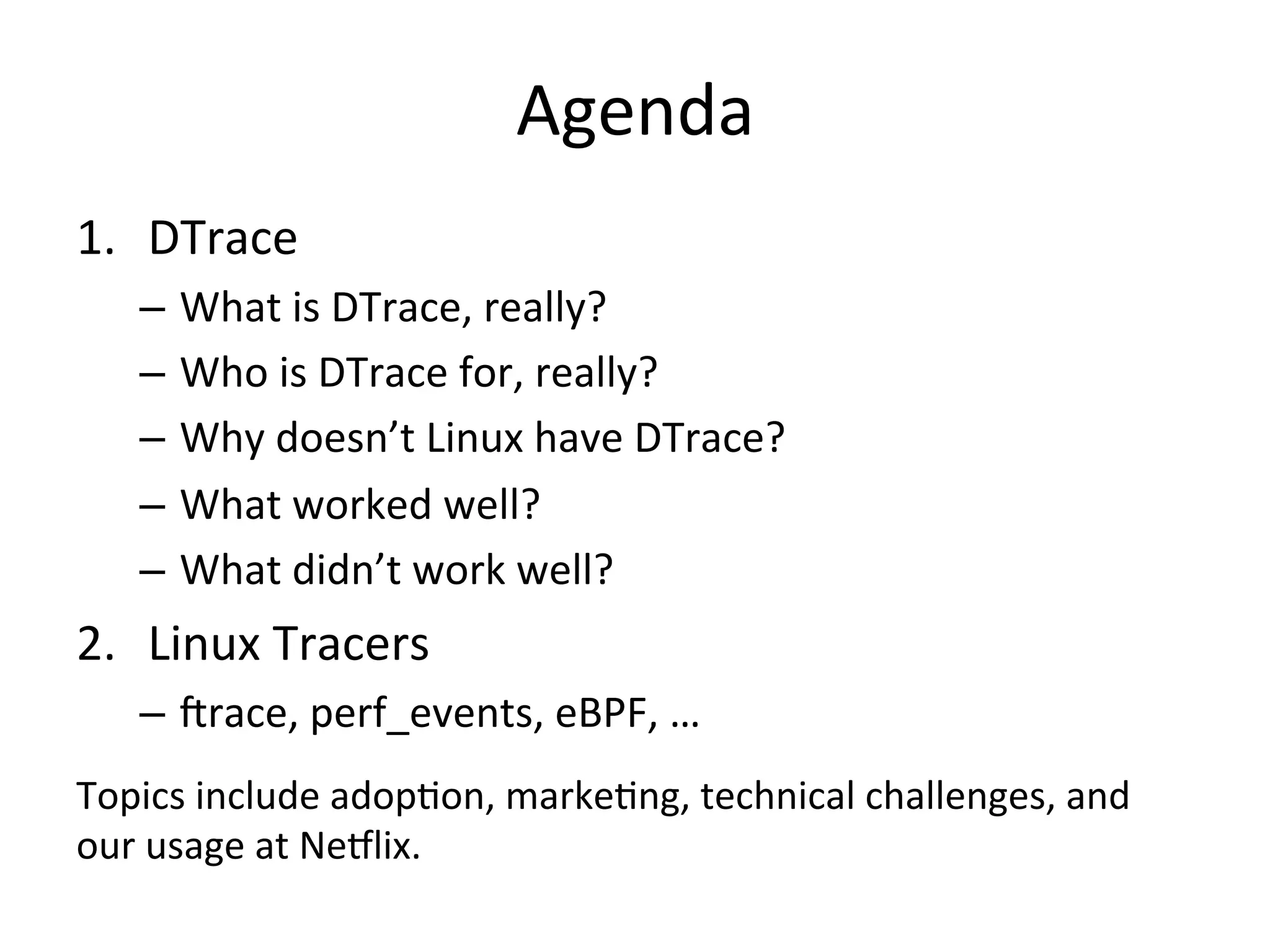 Agenda

1. DTrace
– What is DTrace, really?
– Who is DTrace for, really?
– Why doesn't Linux have DTrace?
– What worked well?
– What didn't work well?

2. Linux Tracers
– ftrace, perf_events, eBPF, …

Topics include adoption, marketing, technical challenges, and our usage at Netflix.